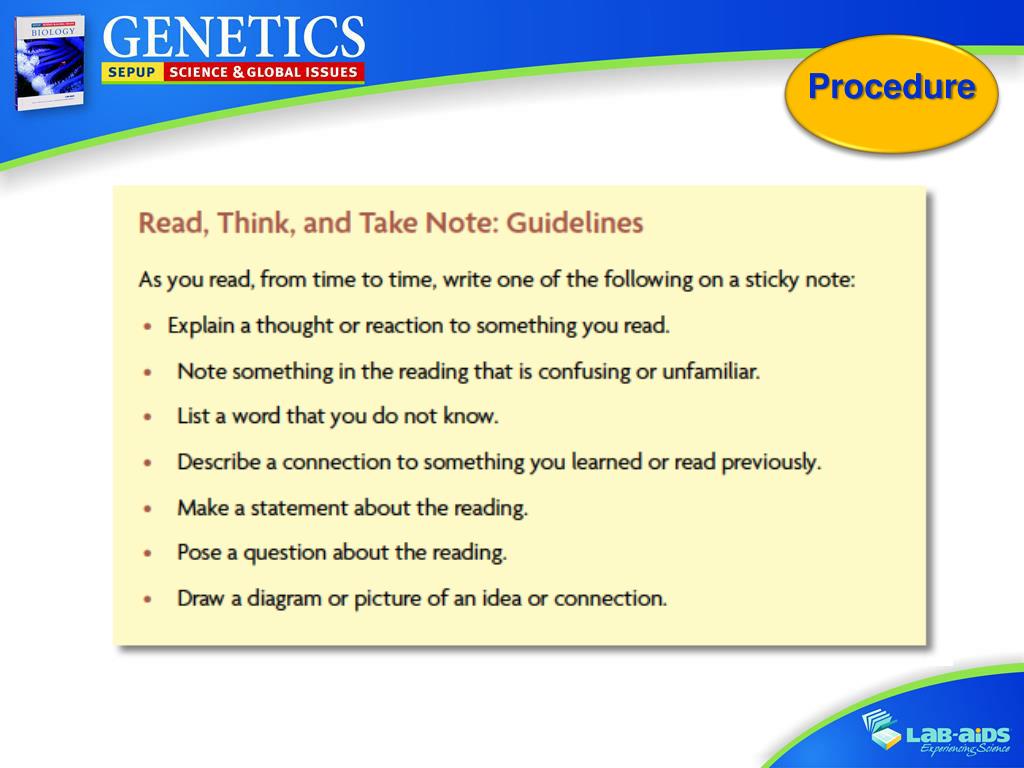 BIOLOGY

GENETICS
SEPUP SCIENCE & GLOBAL ISSUES

Procedure

Read, Think, and Take Note: Guidelines

As you read, from time to time, write one of the following on a sticky note:

• Explain a thought or reaction to something you read.
• Note something in the reading that is confusing or unfamiliar.
• List a word that you do not know.
• Describe a connection to something you learned or read previously.
• Make a statement about the reading.
• Pose a question about the reading.
• Draw a diagram or picture of an idea or connection.

LAB-AIDS
Experiencing Science